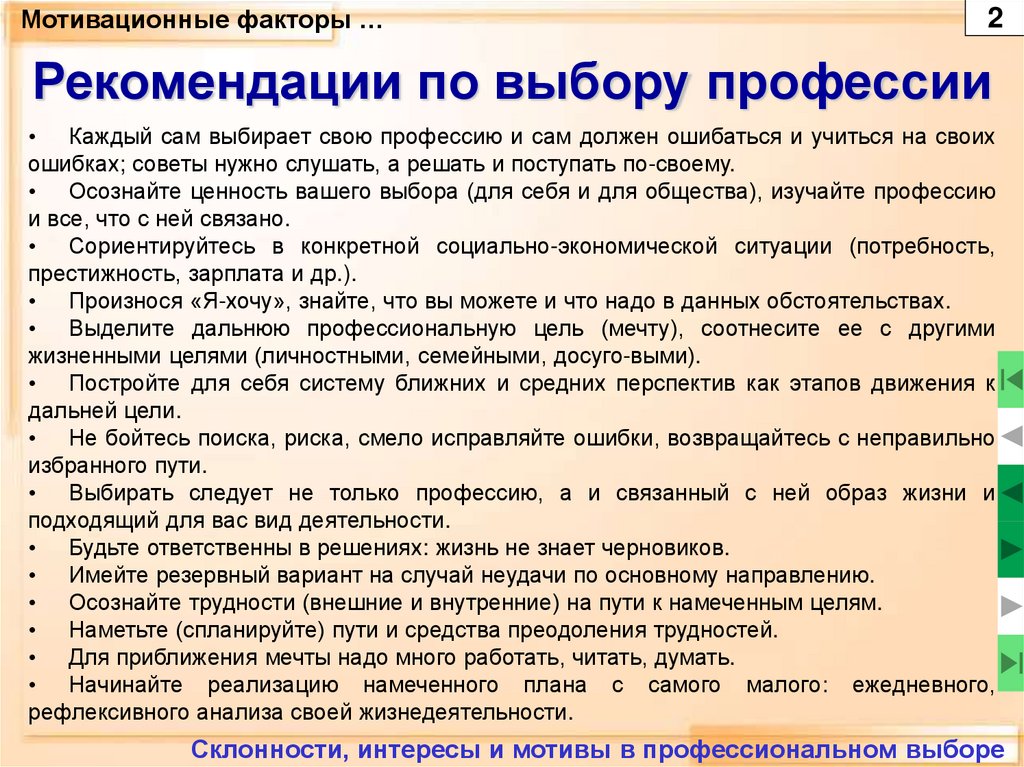 Мотивационные факторы …

2

Рекомендации по выбору профессии

• Каждый сам выбирает свою профессию и сам должен ошибаться и учиться на своих ошибках; советы нужно слушать, а решать и поступать по-своему.
• Осознайте ценность вашего выбора (для себя и для общества), изучайте профессию и все, что с ней связано.
• Сориентируйтесь в конкретной социально-экономической ситуации (потребность, престижность, зарплата и др.).
• Произнося «Я-хочу», знайте, что вы можете и что надо в данных обстоятельствах.
• Выделите дальнюю профессиональную цель (мечту), соотнесите ее с другими жизненными целями (личностными, семейными, досуго-выми).
• Постройте для себя систему ближних и средних перспектив как этапов движения к дальней цели.
• Не бойтесь поиска, риска, смело исправляйте ошибки, возвращайтесь с неправильно избранного пути.
• Выбирать следует не только профессию, а и связанный с ней образ жизни и подходящий для вас вид деятельности.
• Будьте ответственны в решениях: жизнь не знает черновиков.
• Имейте резервный вариант на случай неудачи по основному направлению.
• Осознайте трудности (внешние и внутренние) на пути к намеченным целям.
• Наметьте (спланируйте) пути и средства преодоления трудностей.
• Для приближения мечты надо много работать, читать, думать.
• Начинайте реализацию намеченного плана с самого малого: ежедневного, рефлексивного анализа своей жизнедеятельности.

Склонности, интересы и мотивы в профессиональном выборе